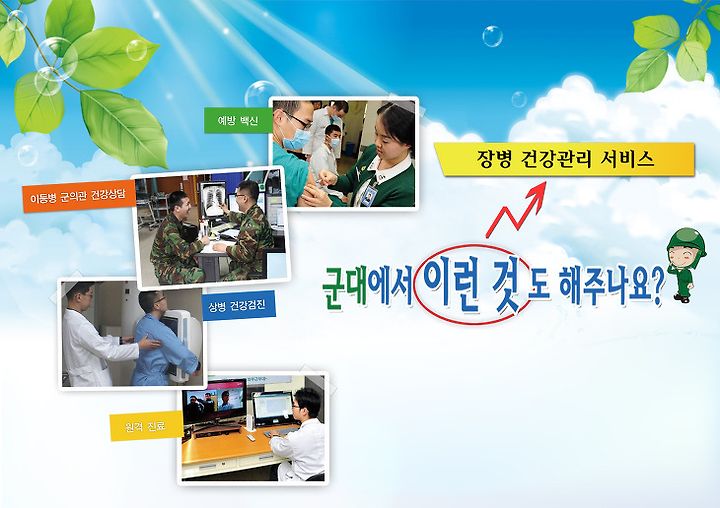 예방 백신

이등병 군의관 건강상담

상병 건강검진

원격 진료

장병 건강관리 서비스

군대에서 이런 것도 해주나요?